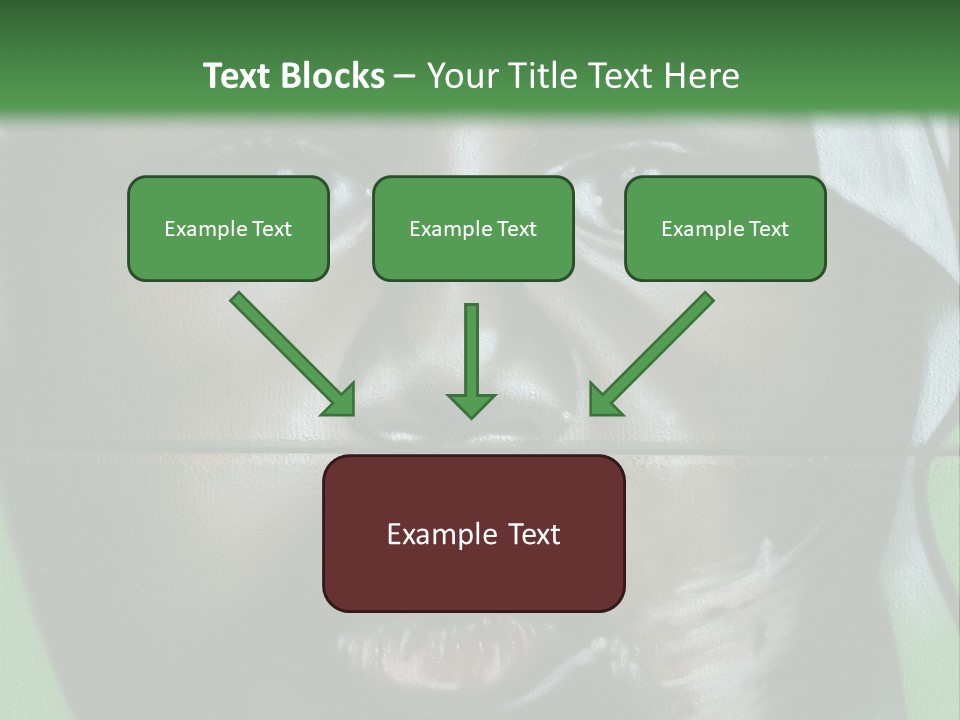 Text Blocks – Your Title Text Here

Example Text

Example Text

Example Text

Example Text